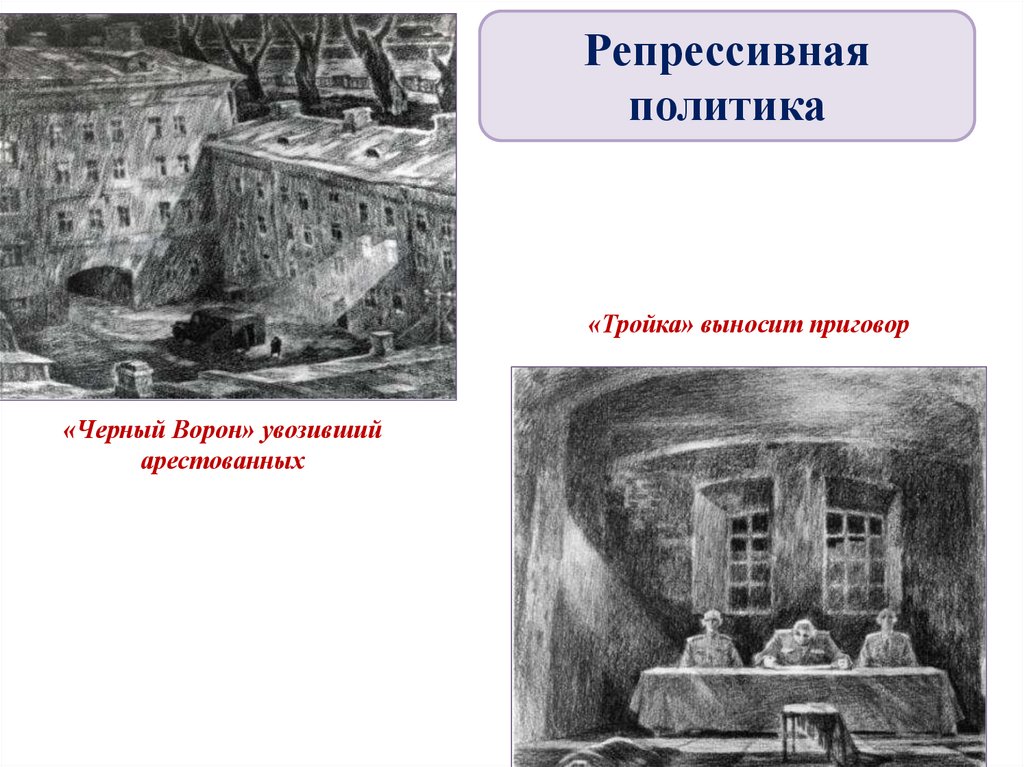 Репрессивная политика

«Тройка» выносит приговор

«Черный Ворон» увозивший арестованных